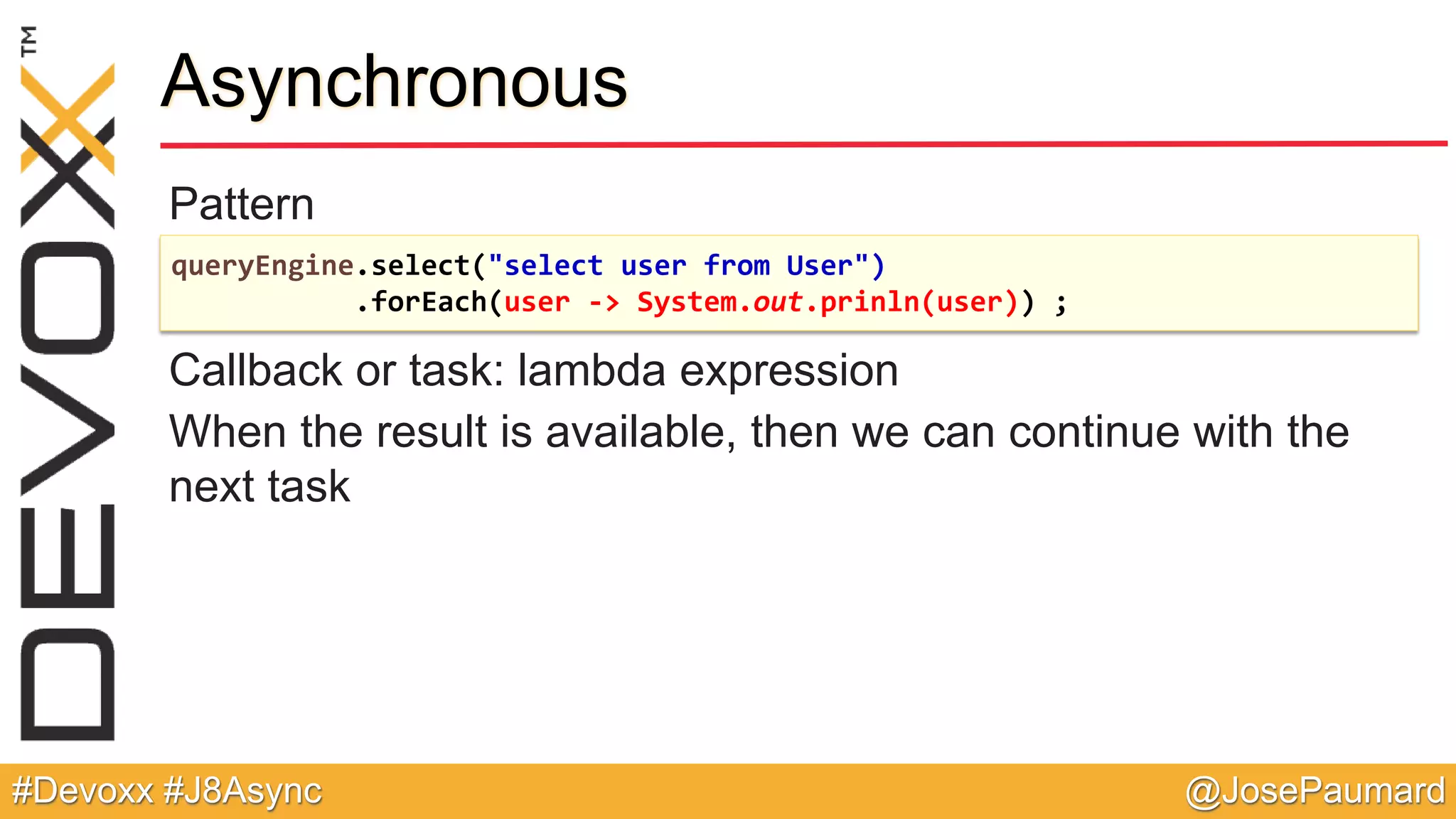 DEVOXX™

Asynchronous

Pattern

queryEngine.select("select user from User")
            .forEach(user -> System.out.prinln(user)) ;

Callback or task: lambda expression

When the result is available, then we can continue with the next task

#Devoxx #J8Async

@JosePaumard